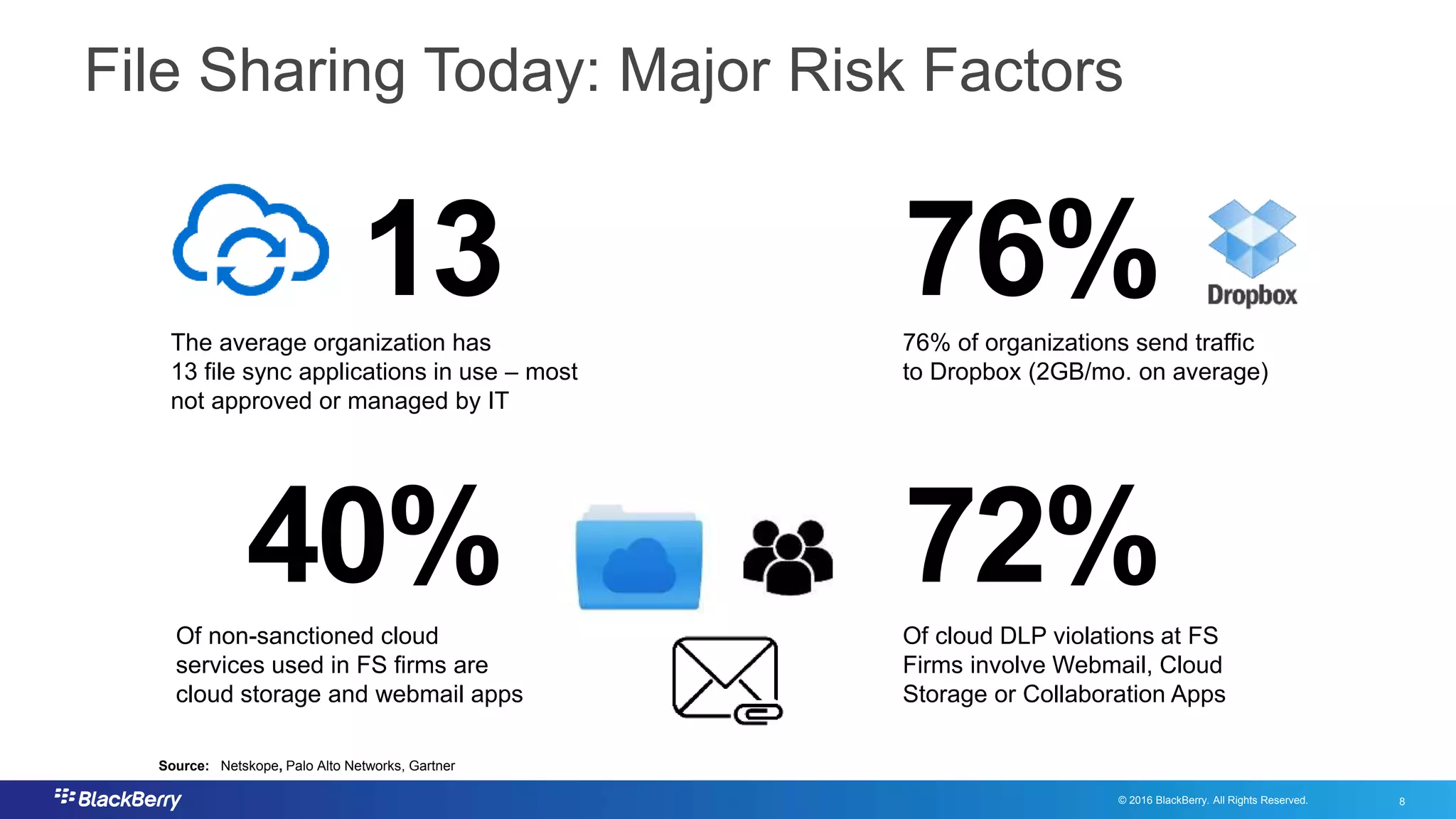 File Sharing Today: Major Risk Factors

13

The average organization has 13 file sync applications in use – most not approved or managed by IT

76%

Dropbox

76% of organizations send traffic to Dropbox (2GB/mo. on average)

40%

Of non-sanctioned cloud services used in FS firms are cloud storage and webmail apps

72%

Of cloud DLP violations at FS Firms involve Webmail, Cloud Storage or Collaboration Apps

Source: Netskope, Palo Alto Networks, Gartner

BlackBerry

© 2016 BlackBerry. All Rights Reserved.

8